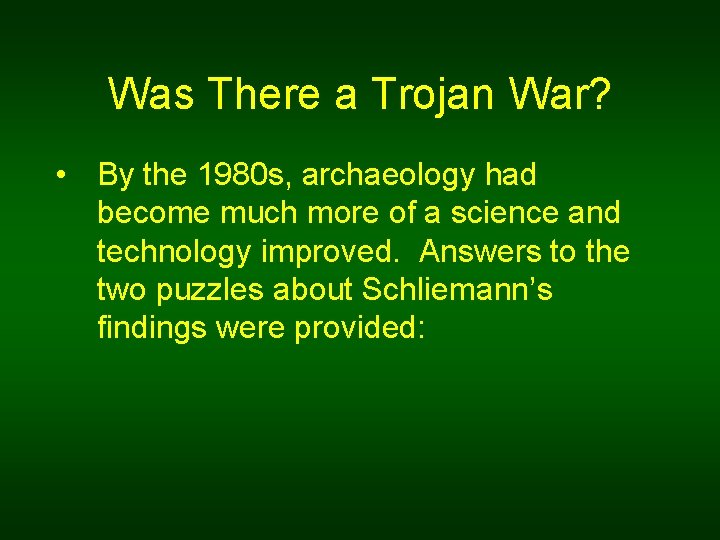 Was There a Trojan War?

• By the 1980s, archaeology had become much more of a science and technology improved. Answers to the two puzzles about Schliemann’s findings were provided: